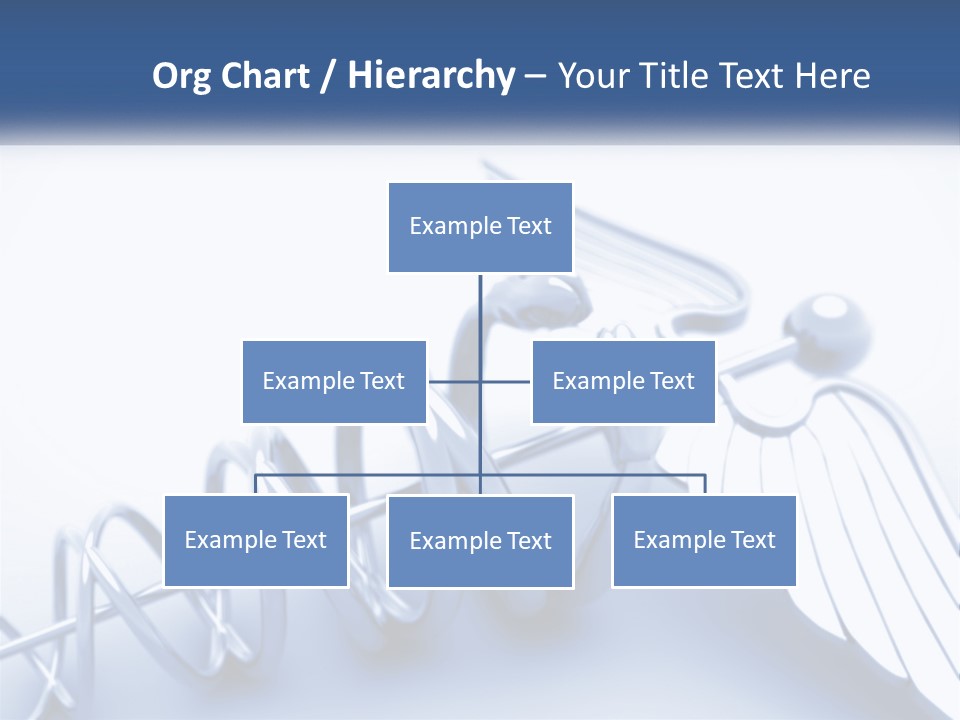 Org Chart / Hierarchy – Your Title Text Here

Example Text

Example Text

Example Text

Example Text

Example Text

Example Text